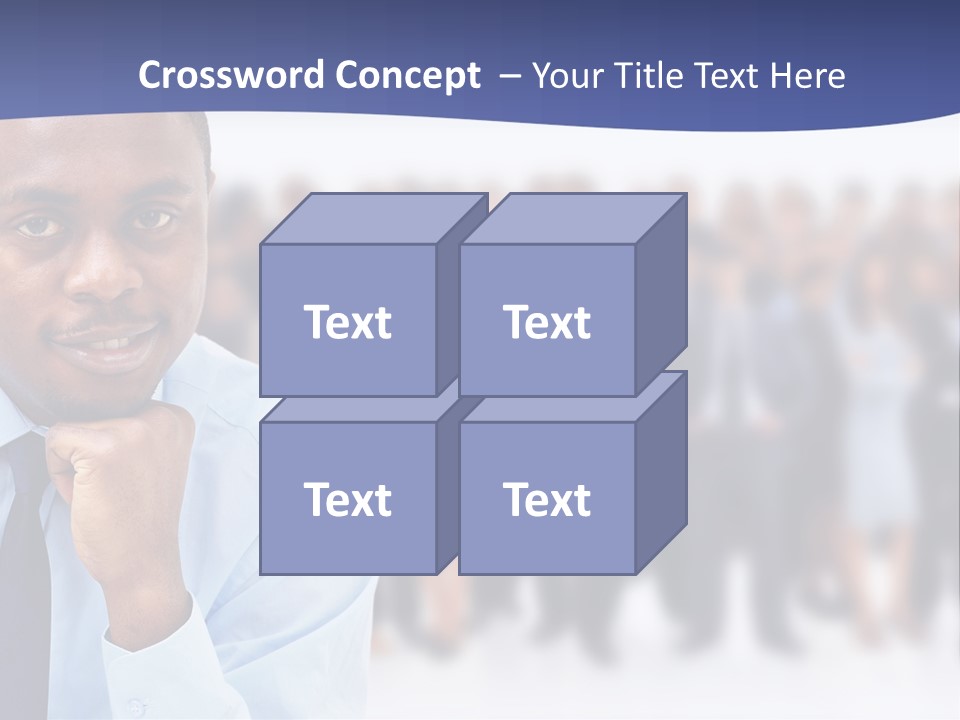 Crossword Concept – Your Title Text Here

Text

Text

Text

Text